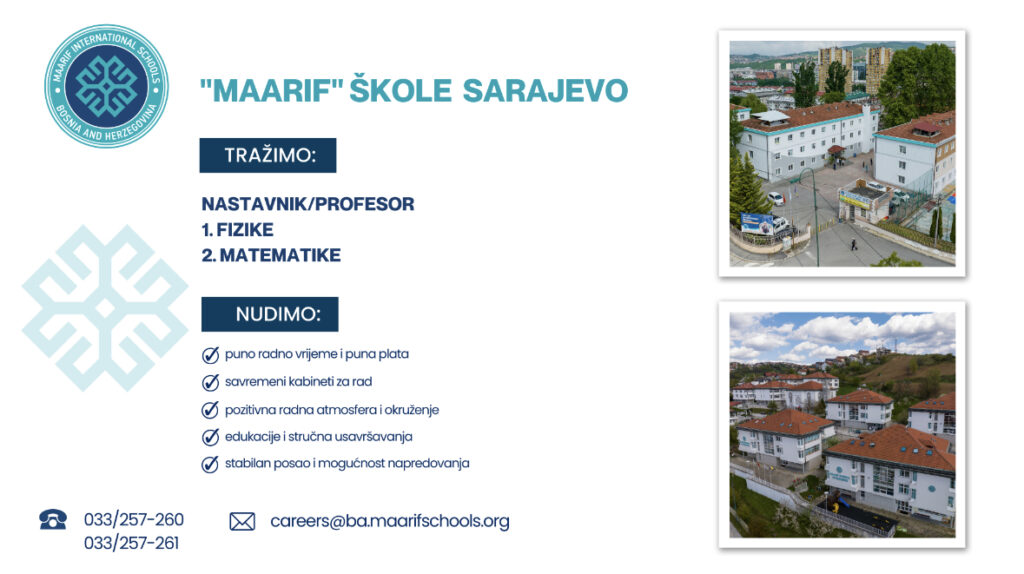 MAARIF INTERNATIONAL SCHOOLS
BOSNIA AND HERZEGOVINA

"MAARIF" ŠKOLE SARAJEVO

TRAŽIMO:

NASTAVNIK/PROFESOR
1. FIZIKE
2. MATEMATIKE

NUDIMO:

puno radno vrijeme i puna plata
savremeni kabineti za rad
pozitivna radna atmosfera i okruženje
edukacije i stručna usavršavanja
stabilan posao i mogućnost napredovanja

033/257-260
033/257-261

careers@ba.maarifschools.org